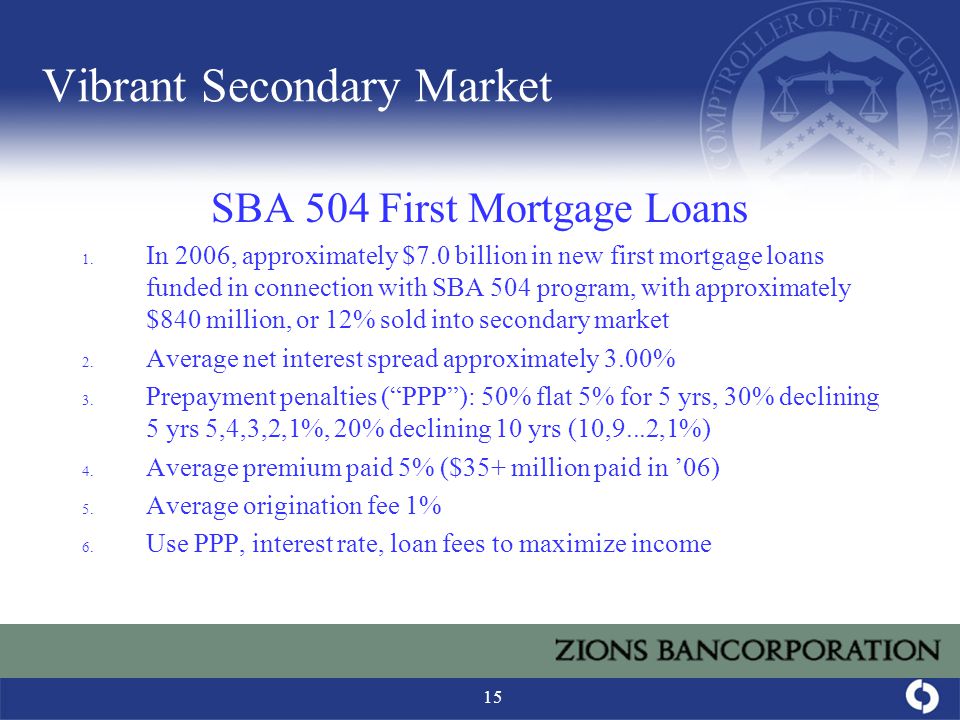 Vibrant Secondary Market

COMPTROLLER OF THE CURRENCY

SBA 504 First Mortgage Loans

1. In 2006, approximately \$7.0 billion in new first mortgage loans funded in connection with SBA 504 program, with approximately \$840 million, or 12% sold into secondary market
2. Average net interest spread approximately 3.00%
3. Prepayment penalties (“PPP”): 50% flat 5% for 5 yrs, 30% declining 5 yrs 5,4,3,2,1%, 20% declining 10 yrs (10,9...2,1%)
4. Average premium paid 5% (\$35+ million paid in ’06)
5. Average origination fee 1%
6. Use PPP, interest rate, loan fees to maximize income

ZIONS BANCORPORATION

15